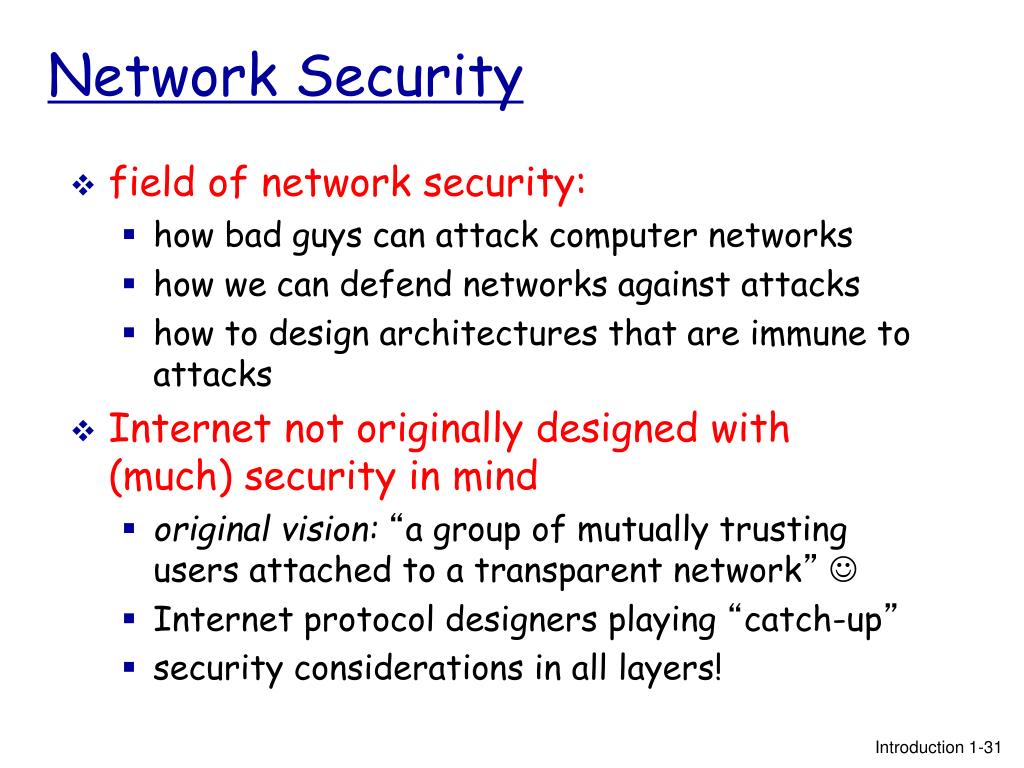 Network Security

❖ field of network security:
▪ how bad guys can attack computer networks
▪ how we can defend networks against attacks
▪ how to design architectures that are immune to attacks

❖ Internet not originally designed with (much) security in mind
▪ original vision: “a group of mutually trusting users attached to a transparent network” ☺
▪ Internet protocol designers playing “catch-up”
▪ security considerations in all layers!

Introduction 1-31